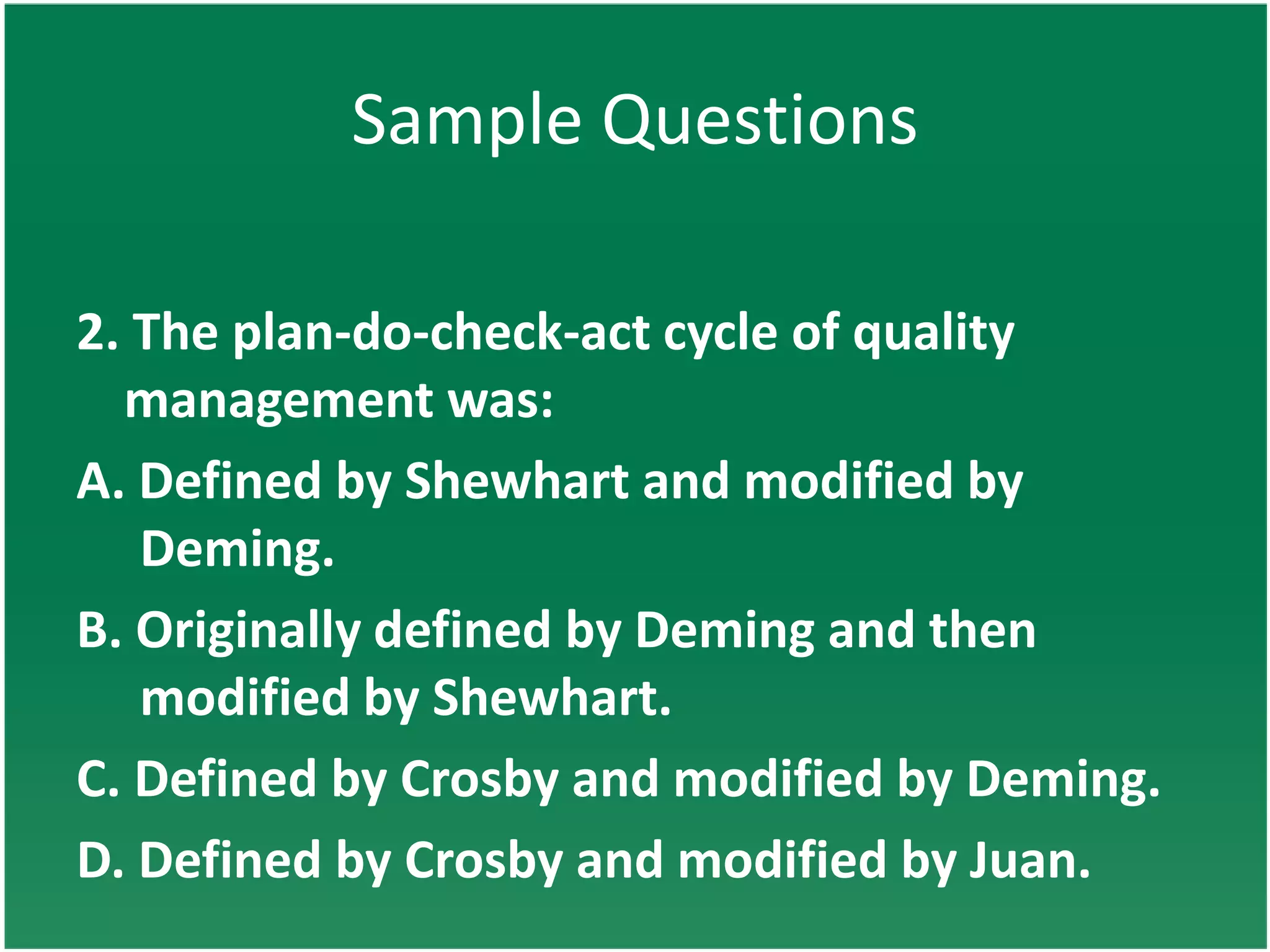 Sample Questions

2. The plan-do-check-act cycle of quality management was:

A. Defined by Shewhart and modified by Deming.

B. Originally defined by Deming and then modified by Shewhart.

C. Defined by Crosby and modified by Deming.

D. Defined by Crosby and modified by Juan.